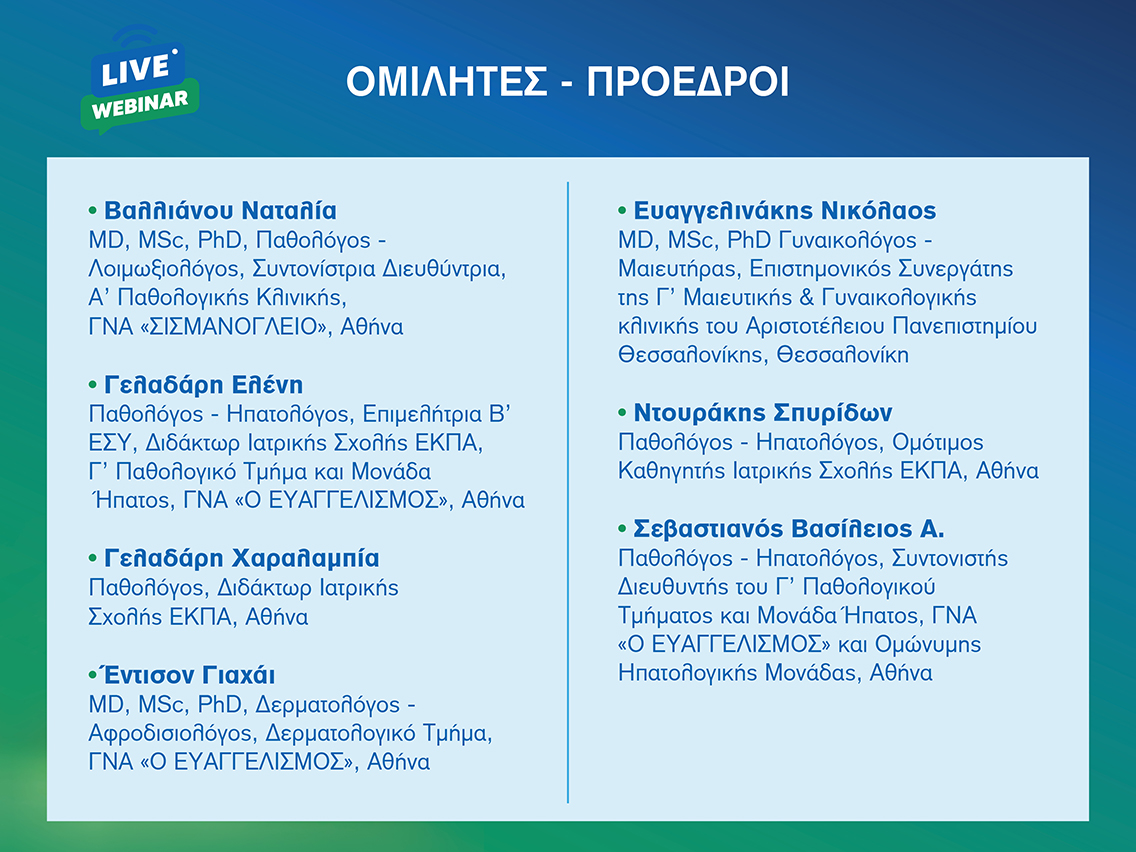 LIVE
WEBINAR

ΟΜΙΛΗΤΕΣ - ΠΡΟΕΔΡΟΙ

• Βαλλιάνου Ναταλία
MD, MSc, PhD, Παθολόγος - Λοιμωξιολόγος, Συντονίστρια Διευθύντρια, Α' Παθολογικής Κλινικής, ΓΝΑ «ΣΙΣΜΑΝΟΓΛΕΙΟ», Αθήνα

• Γελαδάρη Ελένη
Παθολόγος - Ηπατολόγος, Επιμελήτρια Β' ΕΣΥ, Διδάκτωρ Ιατρικής Σχολής ΕΚΠΑ, Γ' Παθολογικό Τμήμα και Μονάδα Ήπατος, ΓΝΑ «Ο ΕΥΑΓΓΕΛΙΣΜΟΣ», Αθήνα

• Γελαδάρη Χαραλαμπία
Παθολόγος, Διδάκτωρ Ιατρικής Σχολής ΕΚΠΑ, Αθήνα

• Έντισον Γιαχάι
MD, MSc, PhD, Δερματολόγος - Αφροδισιολόγος, Δερματολογικό Τμήμα, ΓΝΑ «Ο ΕΥΑΓΓΕΛΙΣΜΟΣ», Αθήνα

• Ευαγγελινάκης Νικόλαος
MD, MSc, PhD Γυναικολόγος - Μαιευτήρας, Επιστημονικός Συνεργάτης της Γ' Μαιευτικής & Γυναικολογικής κλινικής του Αριστοτέλειου Πανεπιστημίου Θεσσαλονίκης, Θεσσαλονίκη

• Ντουράκης Σπυρίδων
Παθολόγος - Ηπατολόγος, Ομότιμος Καθηγητής Ιατρικής Σχολής ΕΚΠΑ, Αθήνα

• Σεβαστιανός Βασίλειος Α.
Παθολόγος - Ηπατολόγος, Συντονιστής Διευθυντής του Γ' Παθολογικού Τμήματος και Μονάδα Ήπατος, ΓΝΑ «Ο ΕΥΑΓΓΕΛΙΣΜΟΣ» και Ομώνυμης Ηπατολογικής Μονάδας, Αθήνα